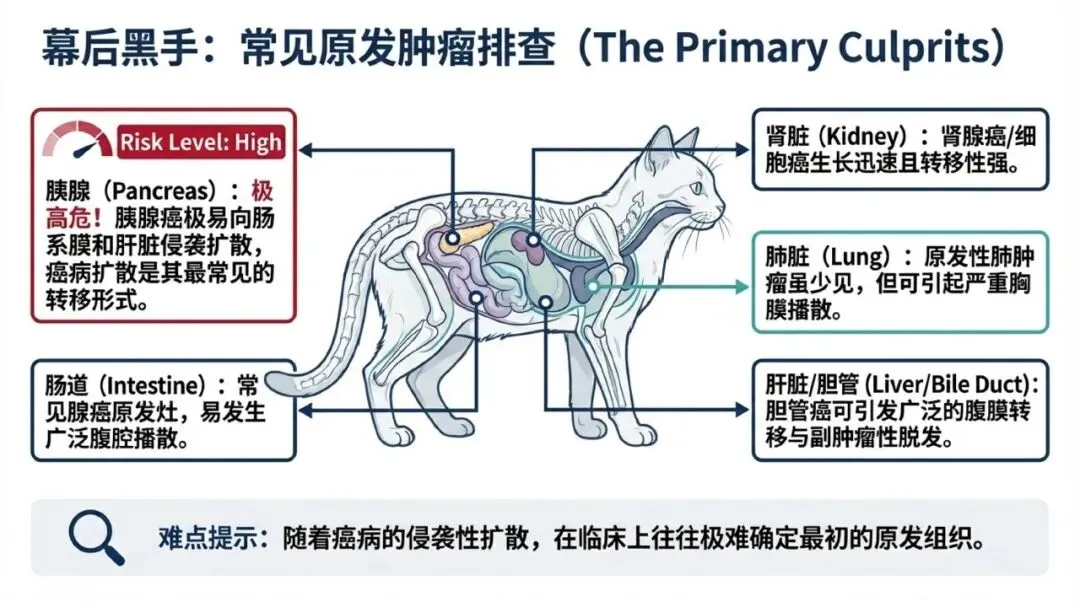 幕后黑手：常见原发肿瘤排查（The Primary Culprits）

Risk Level: High

胰腺（Pancreas）：极高危！胰腺癌极易向肠系膜和肝脏侵袭扩散，癌病扩散是其最常见的转移形式。

肠道（Intestine）：常见腺癌原发灶，易发生广泛腹腔播散。

肾脏（Kidney）：肾腺癌/细胞癌生长迅速且转移性强。

肺脏（Lung）：原发性肺肿瘤虽少见，但可引起严重胸膜播散。

肝脏/胆管 (Liver/Bile Duct)：胆管癌可引发广泛的腹膜转移与副肿瘤性脱发。

难点提示：随着癌病的侵袭性扩散，在临床上往往极难确定最初的原发组织。